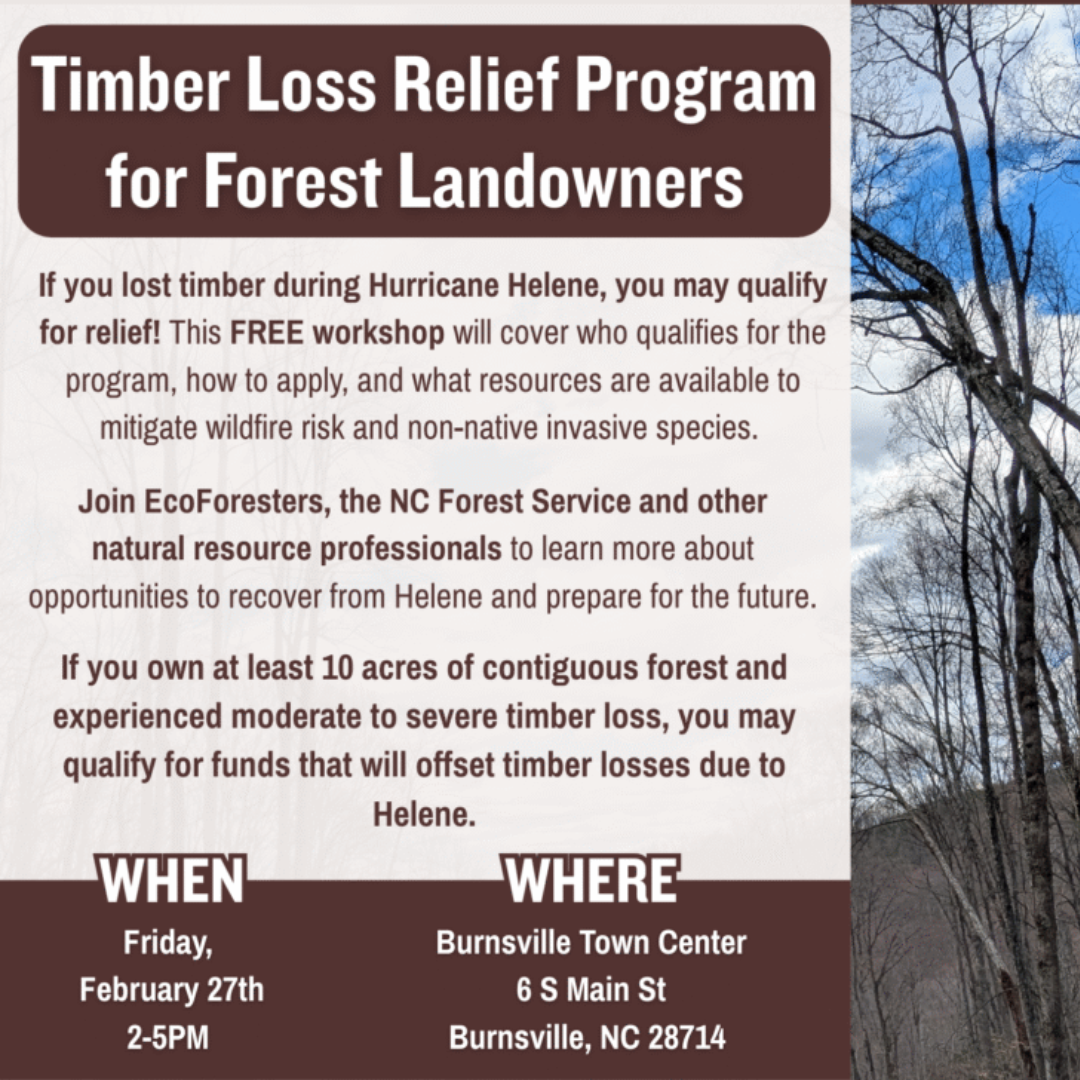 Timber Loss Relief Program for Forest Landowners

If you lost timber during Hurricane Helene, you may qualify for relief! This FREE workshop will cover who qualifies for the program, how to apply, and what resources are available to mitigate wildfire risk and non-native invasive species.

Join EcoForesters, the NC Forest Service and other natural resource professionals to learn more about opportunities to recover from Helene and prepare for the future.

If you own at least 10 acres of contiguous forest and experienced moderate to severe timber loss, you may qualify for funds that will offset timber losses due to Helene.

WHEN

Friday, February 27th 2-5PM

WHERE

Burnsville Town Center
6 S Main St
Burnsville, NC 28714